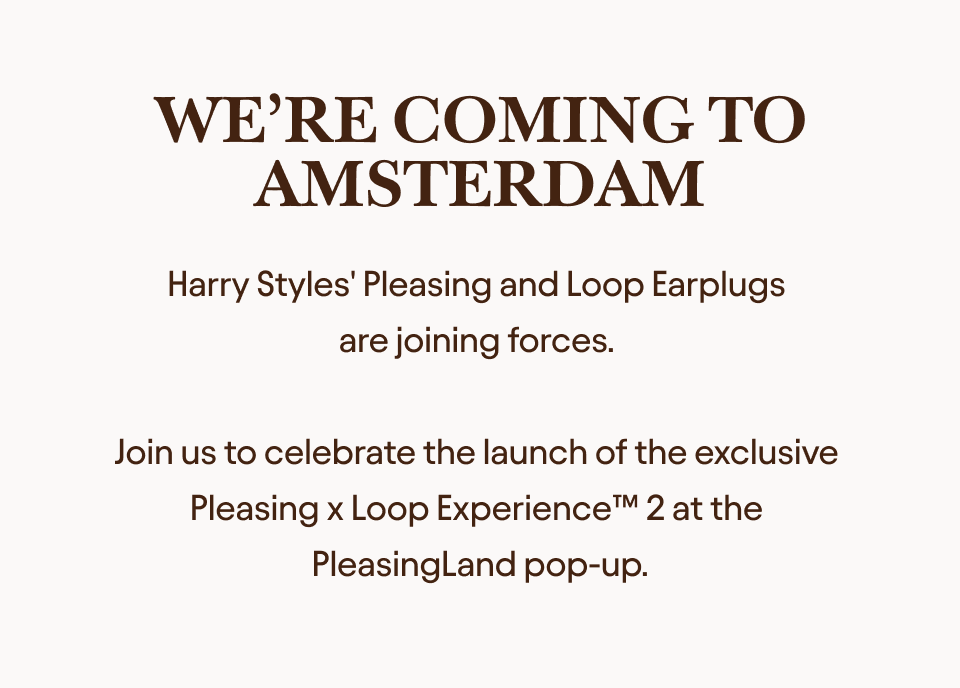 WE’RE COMING TO AMSTERDAM

Harry Styles' Pleasing and Loop Earplugs are joining forces.

Join us to celebrate the launch of the exclusive Pleasing x Loop Experience™ 2 at the PleasingLand pop-up.